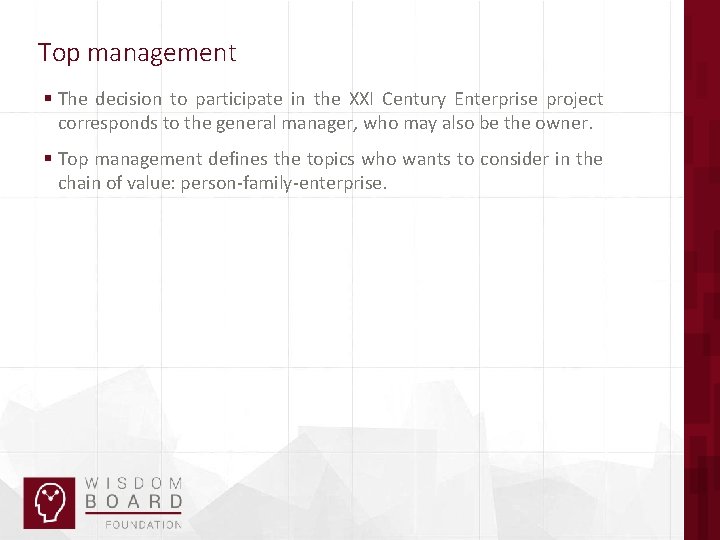 Top management

▪ The decision to participate in the XXI Century Enterprise project corresponds to the general manager, who may also be the owner.

▪ Top management defines the topics who wants to consider in the chain of value: person-family-enterprise.

WISDOM
BOARD
FOUNDATION